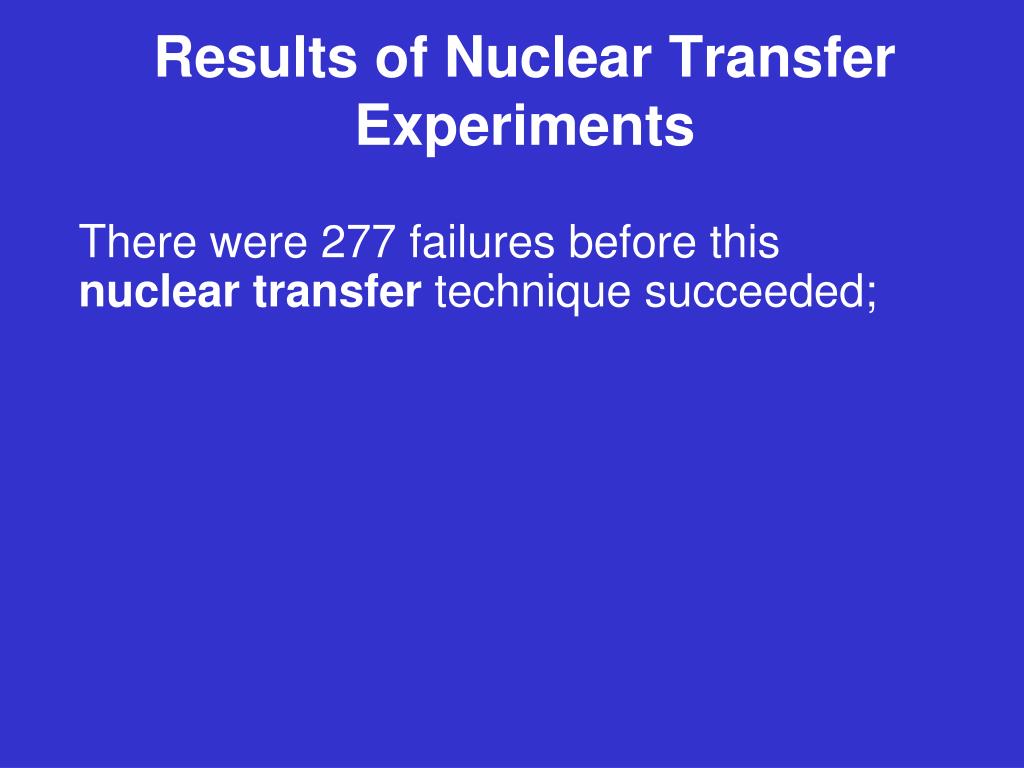 Results of Nuclear Transfer Experiments

There were 277 failures before this nuclear transfer technique succeeded;